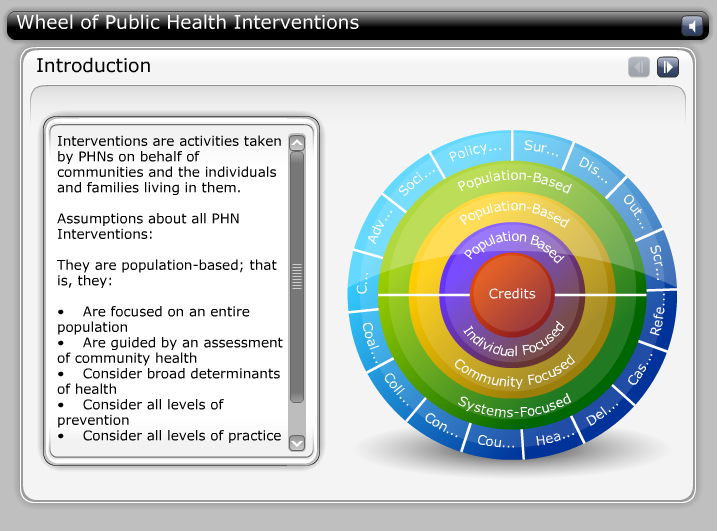 Wheel of Public Health Interventions

Introduction

Interventions are activities taken by PHNs on behalf of communities and the individuals and families living in them.

Assumptions about all PHN Interventions:

They are population-based; that is, they:

• Are focused on an entire population
• Are guided by an assessment of community health
• Consider broad determinants of health
• Consider all levels of prevention
• Consider all levels of practice

Policy… Sur… Dis… Out… Scr… Refe… Cas… Del… Hea… Cou… Con… Coll… Coal… C… Adv… Soci…

Population-Based
Population-Based
Population Based
Credits
Individual Focused
Community Focused
Systems-Focused